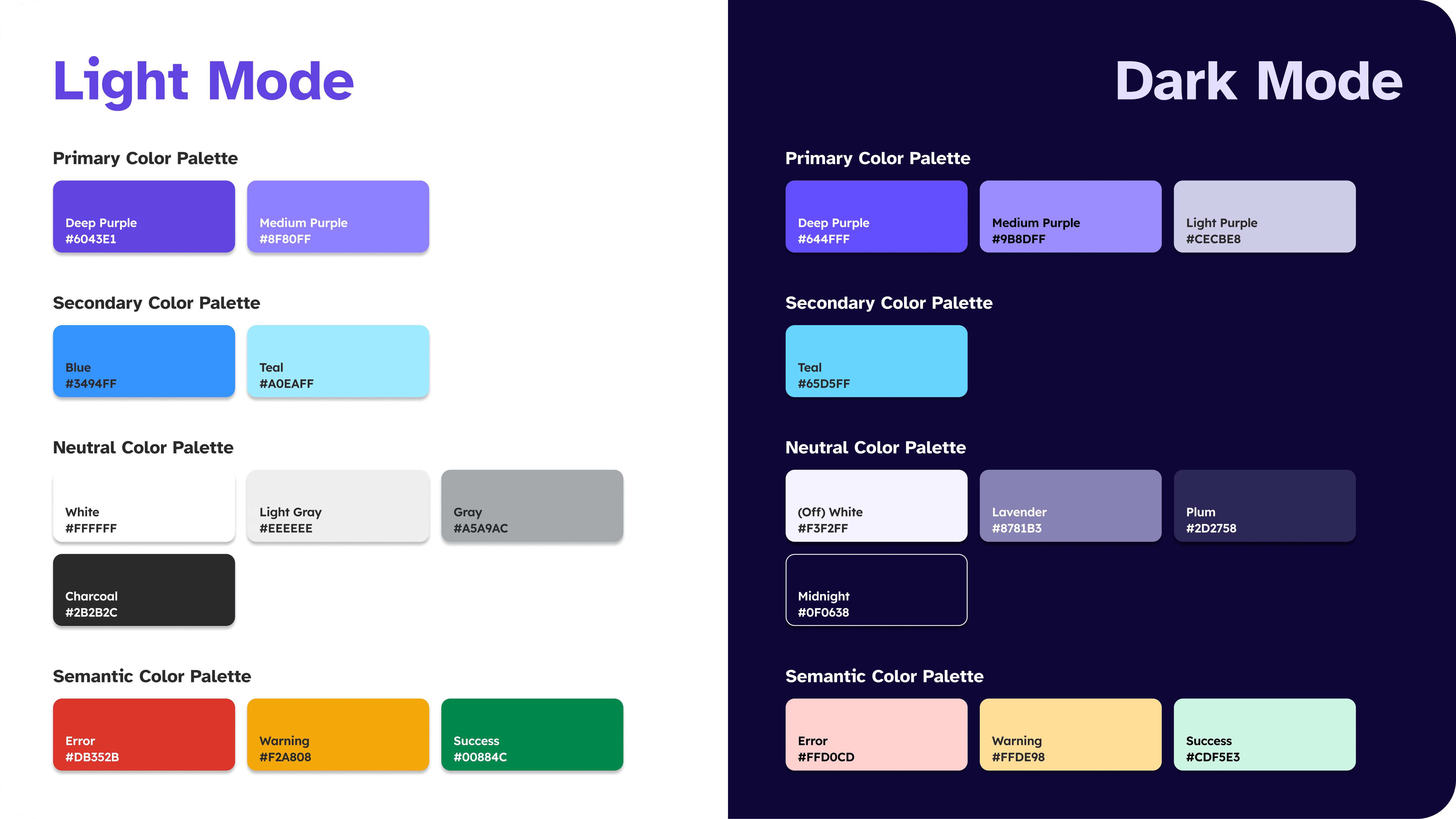 Light Mode

Primary Color Palette

Deep Purple
#6043E1

Medium Purple
#8F80FF

Secondary Color Palette

Blue
#3494FF

Teal
#A0EAFF

Neutral Color Palette

White
#FFFFFF

Light Gray
#EEEEEE

Gray
#A5A9AC

Charcoal
#2B2B2C

Semantic Color Palette

Error
#DB352B

Warning
#F2A808

Success
#00884C

Dark Mode

Primary Color Palette

Deep Purple
#644FFF

Medium Purple
#9B8DFF

Light Purple
#CECBE8

Secondary Color Palette

Teal
#65D5FF

Neutral Color Palette

(Off) White
#F3F2FF

Lavender
#8781B3

Plum
#2D2758

Midnight
#0F0638

Semantic Color Palette

Error
#FFD0CD

Warning
#FFDE98

Success
#CDF5E3